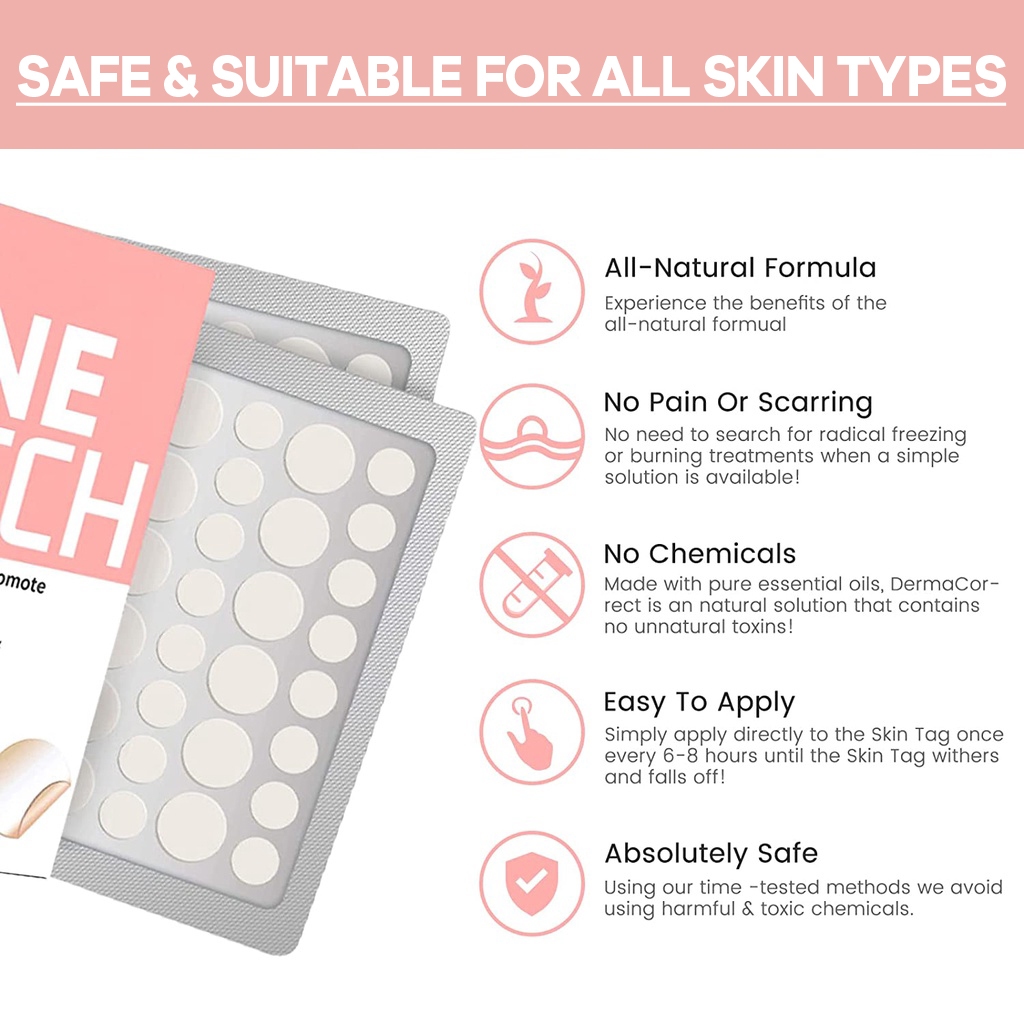 SAFE & SUITABLE FOR ALL SKIN TYPES

NE
TCH
omote

All-Natural Formula
Experience the benefits of the all-natural formual

No Pain Or Scarring
No need to search for radical freezing or burning treatments when a simple solution is available!

No Chemicals
Made with pure essential oils, DermaCorrect is an natural solution that contains no unnatural toxins!

Easy To Apply
Simply apply directly to the Skin Tag once every 6-8 hours until the Skin Tag withers and falls off!

Absolutely Safe
Using our time -tested methods we avoid using harmful & toxic chemicals.